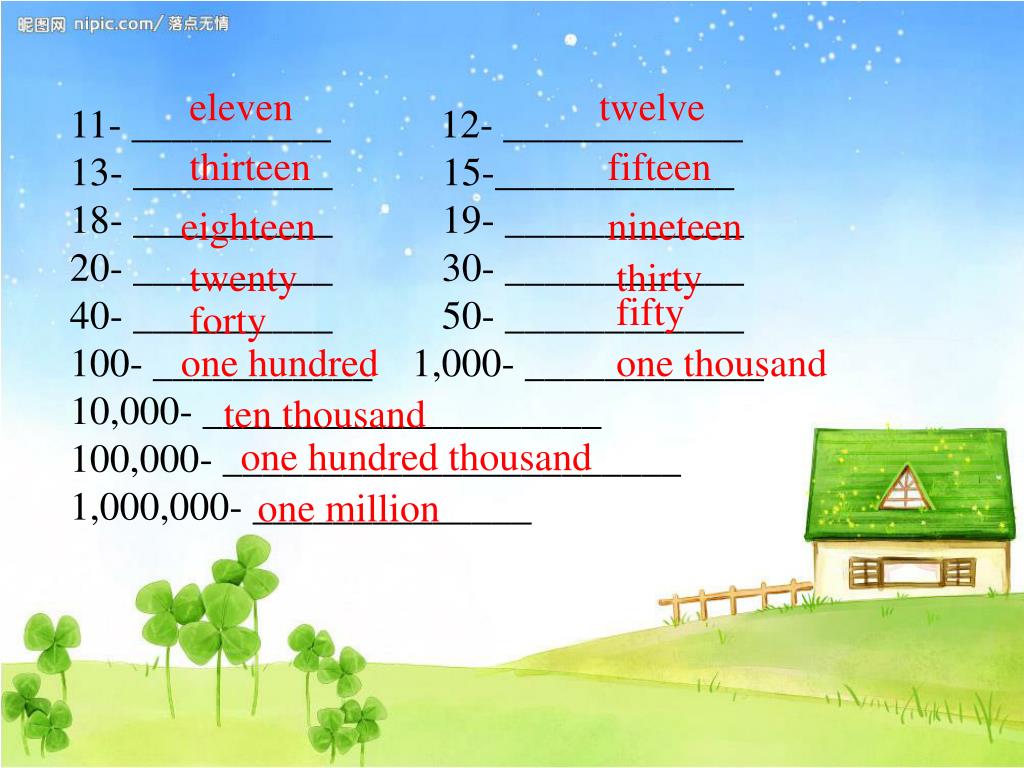 昵图网 nipic.com/ 落点无情

11- eleven
12- twelve
13- thirteen
15- fifteen
18- eighteen
19- nineteen
20- twenty
30- thirty
40- forty
50- fifty
100- one hundred
1,000- one thousand
10,000- ten thousand
100,000- one hundred thousand
1,000,000- one million